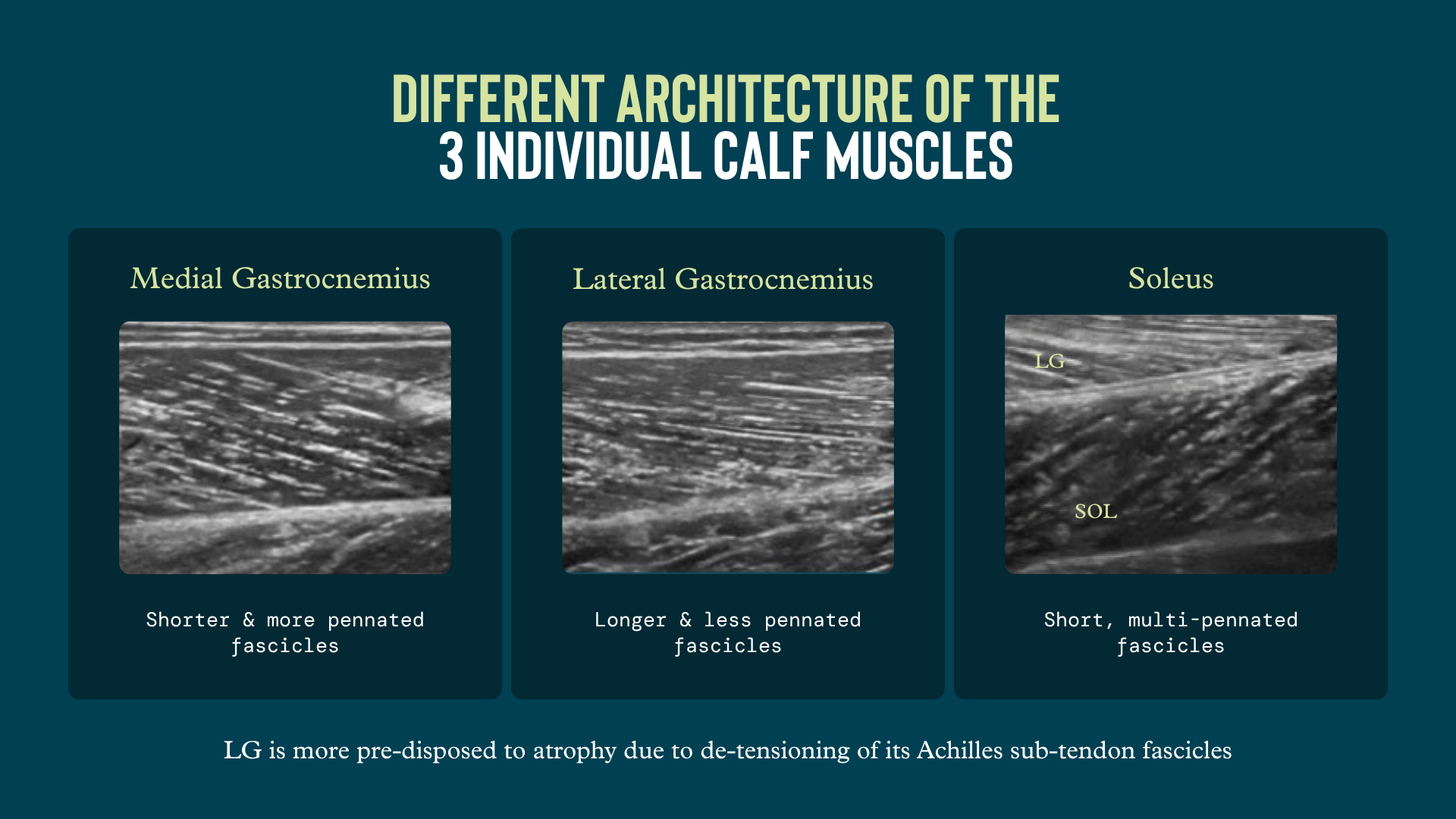 DIFFERENT ARCHITECTURE OF THE
3 INDIVIDUAL CALF MUSCLES

Medial Gastrocnemius

Shorter & more pennated fascicles

Lateral Gastrocnemius

Longer & less pennated fascicles

Soleus

LG

SOL

Short, multi-pennated fascicles

LG is more pre-disposed to atrophy due to de-tensioning of its Achilles sub-tendon fascicles